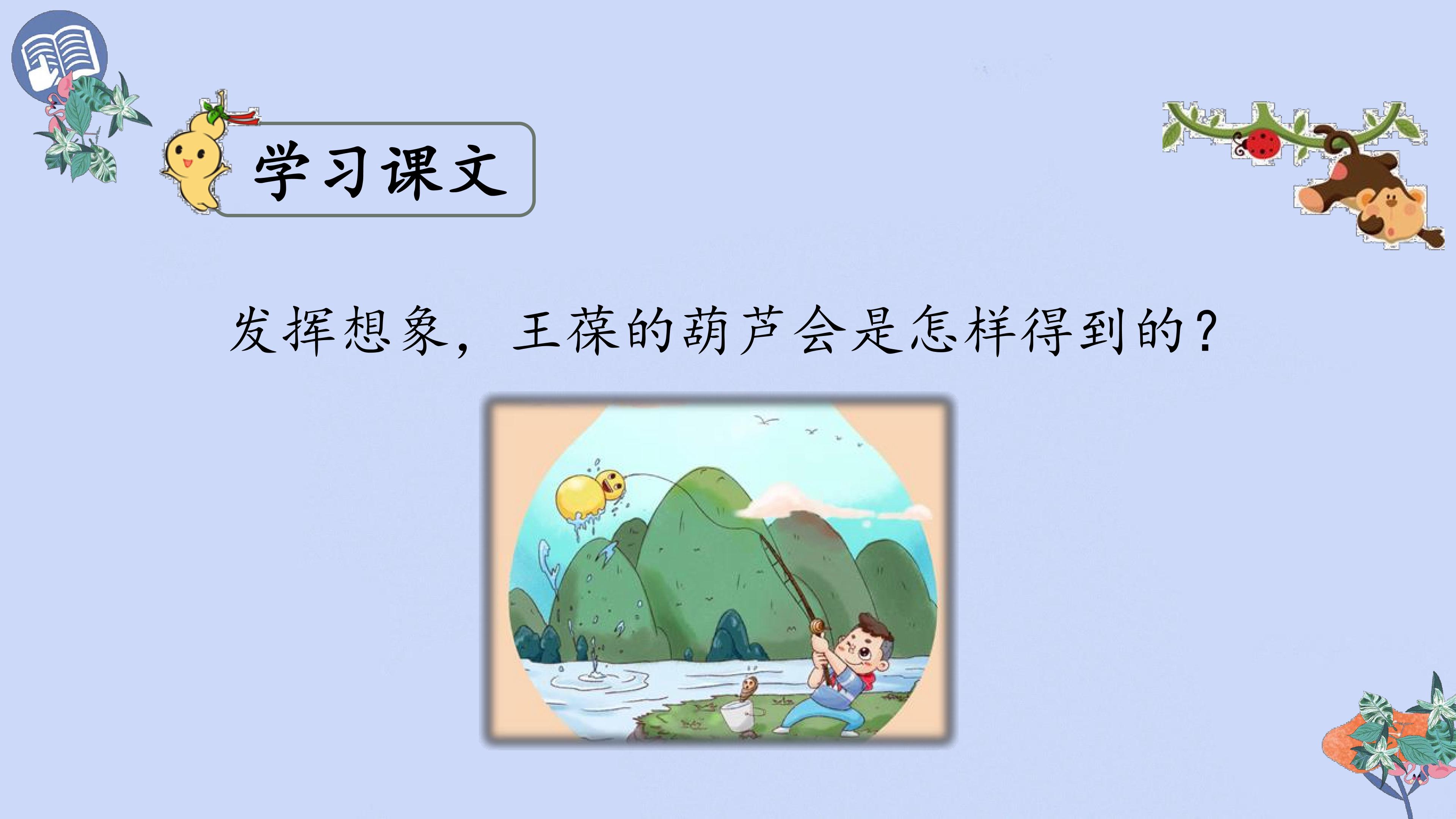 学习课文

发挥想象，王葆的葫芦会是怎样得到的？